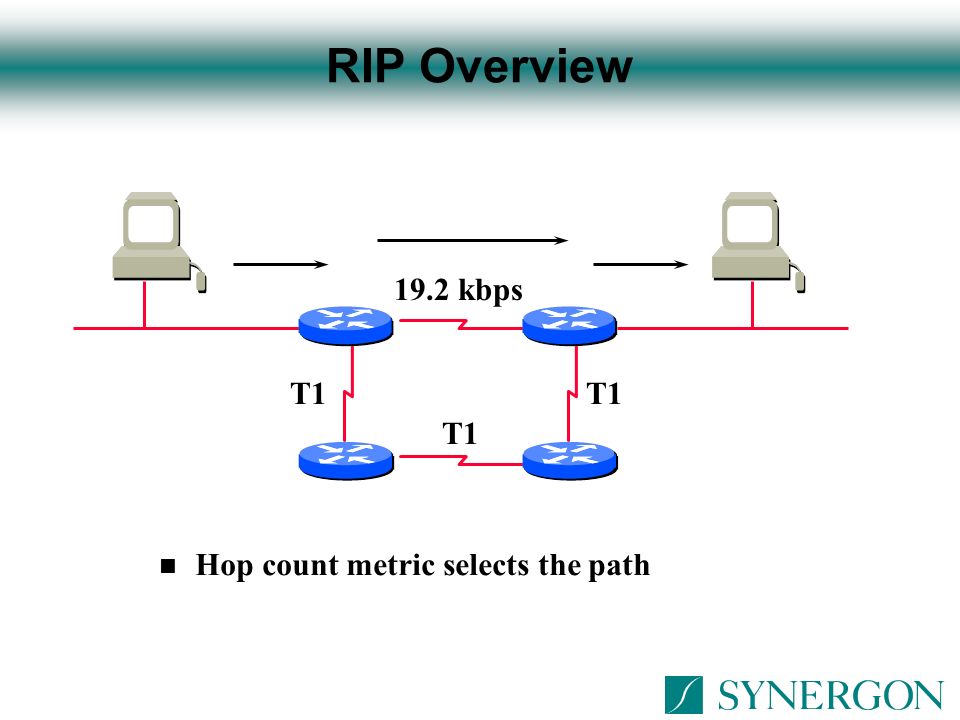 RIP Overview

19.2 kbps

T1

T1

T1

■ Hop count metric selects the path

SYNERGON